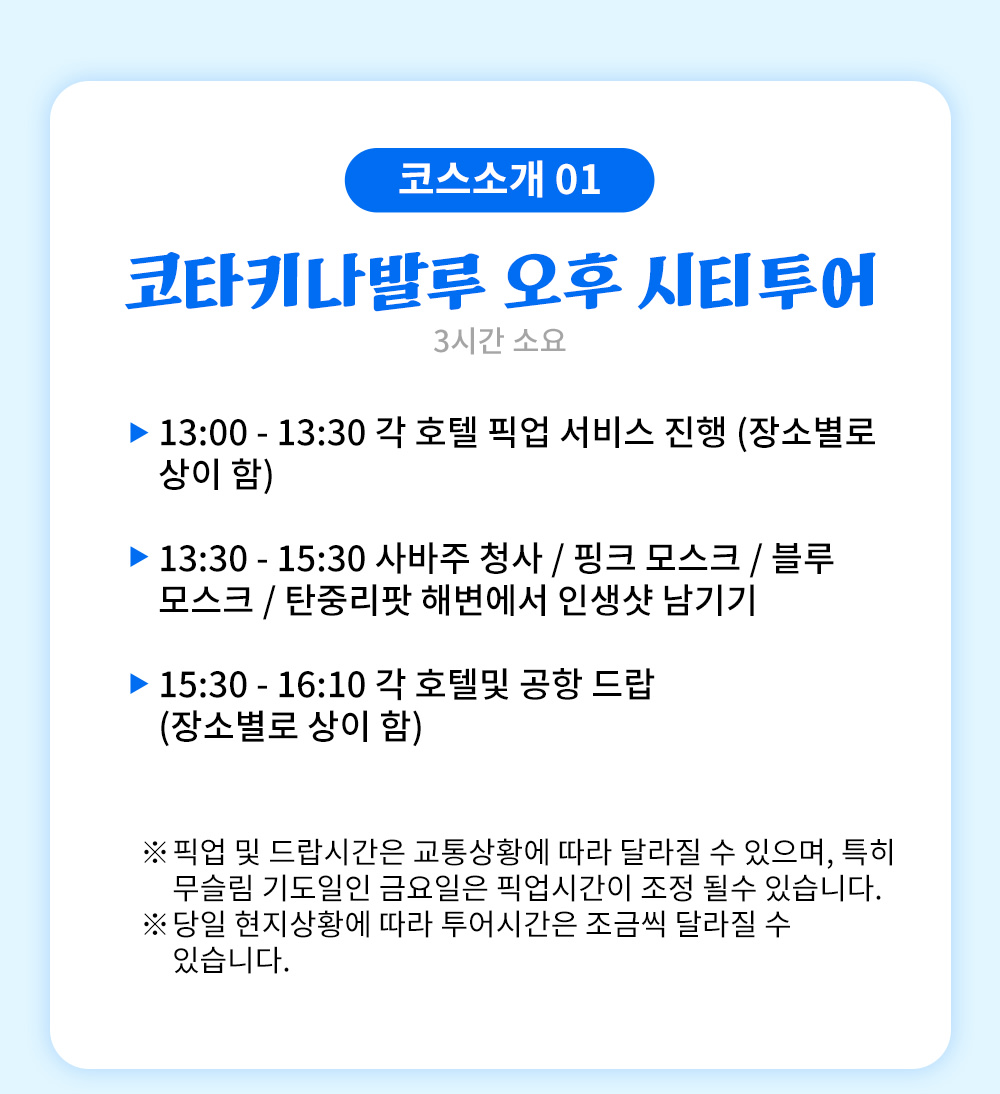 코스소개 01

코타키나발루 오후 시티투어

3시간 소요

▶ 13:00 - 13:30 각 호텔 픽업 서비스 진행 (장소별로 상이 함)

▶ 13:30 - 15:30 사바주 청사 / 핑크 모스크 / 블루 모스크 / 탄중리팟 해변에서 인생샷 남기기

▶ 15:30 - 16:10 각 호텔및 공항 드랍 (장소별로 상이 함)

※ 픽업 및 드랍시간은 교통상황에 따라 달라질 수 있으며, 특히 무슬림 기도일인 금요일은 픽업시간이 조정 될수 있습니다.
※ 당일 현지상황에 따라 투어시간은 조금씩 달라질 수 있습니다.